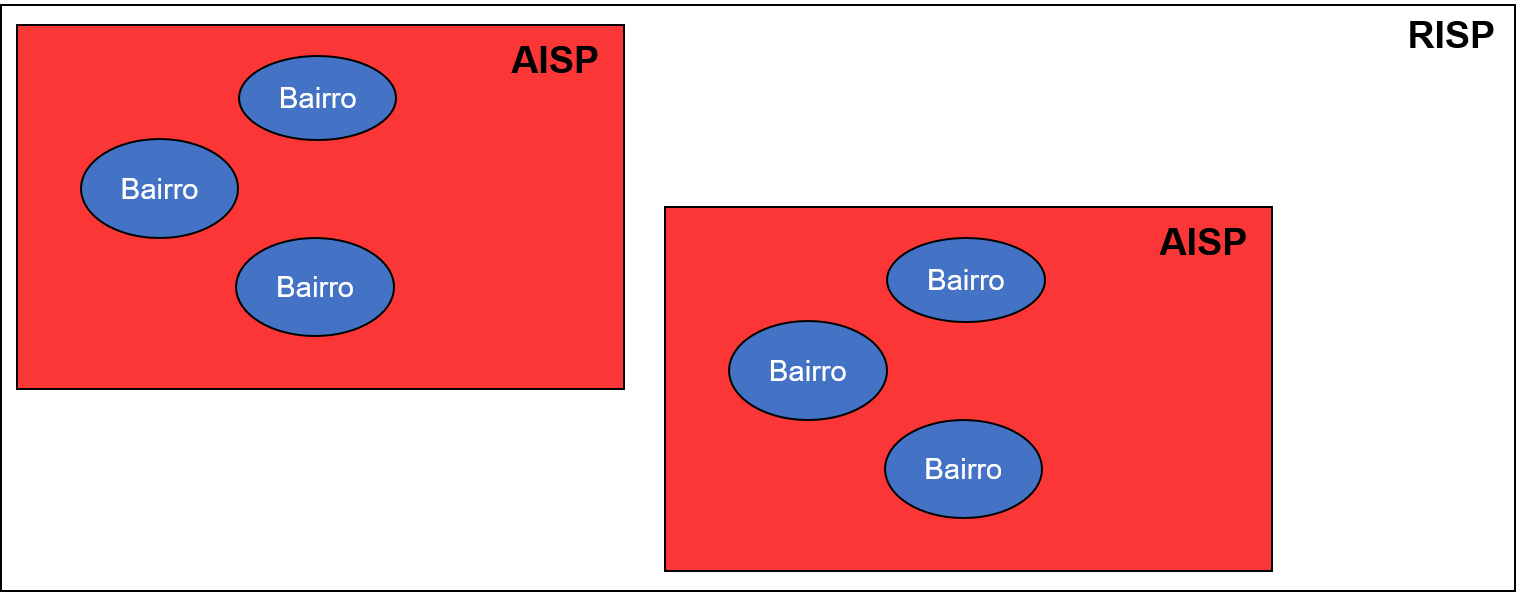 RISP

AISP

Bairro

Bairro

Bairro

AISP

Bairro

Bairro

Bairro